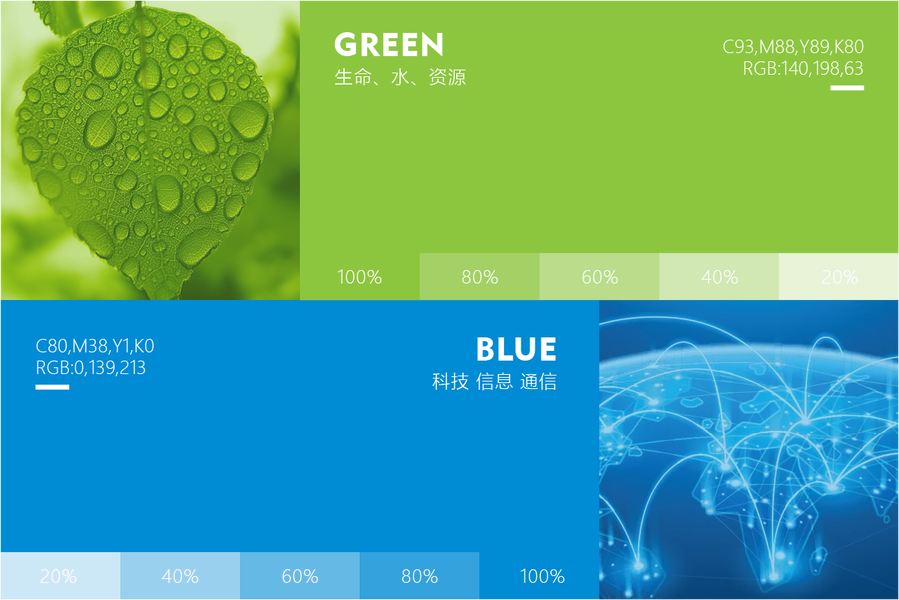 GREEN
生命、水、资源

C93,M88,Y89,K80
RGB:140,198,63

100% 80% 60% 40% 20%

C80,M38,Y1,K0
RGB:0,139,213

BLUE
科技 信息 通信

20% 40% 60% 80% 100%